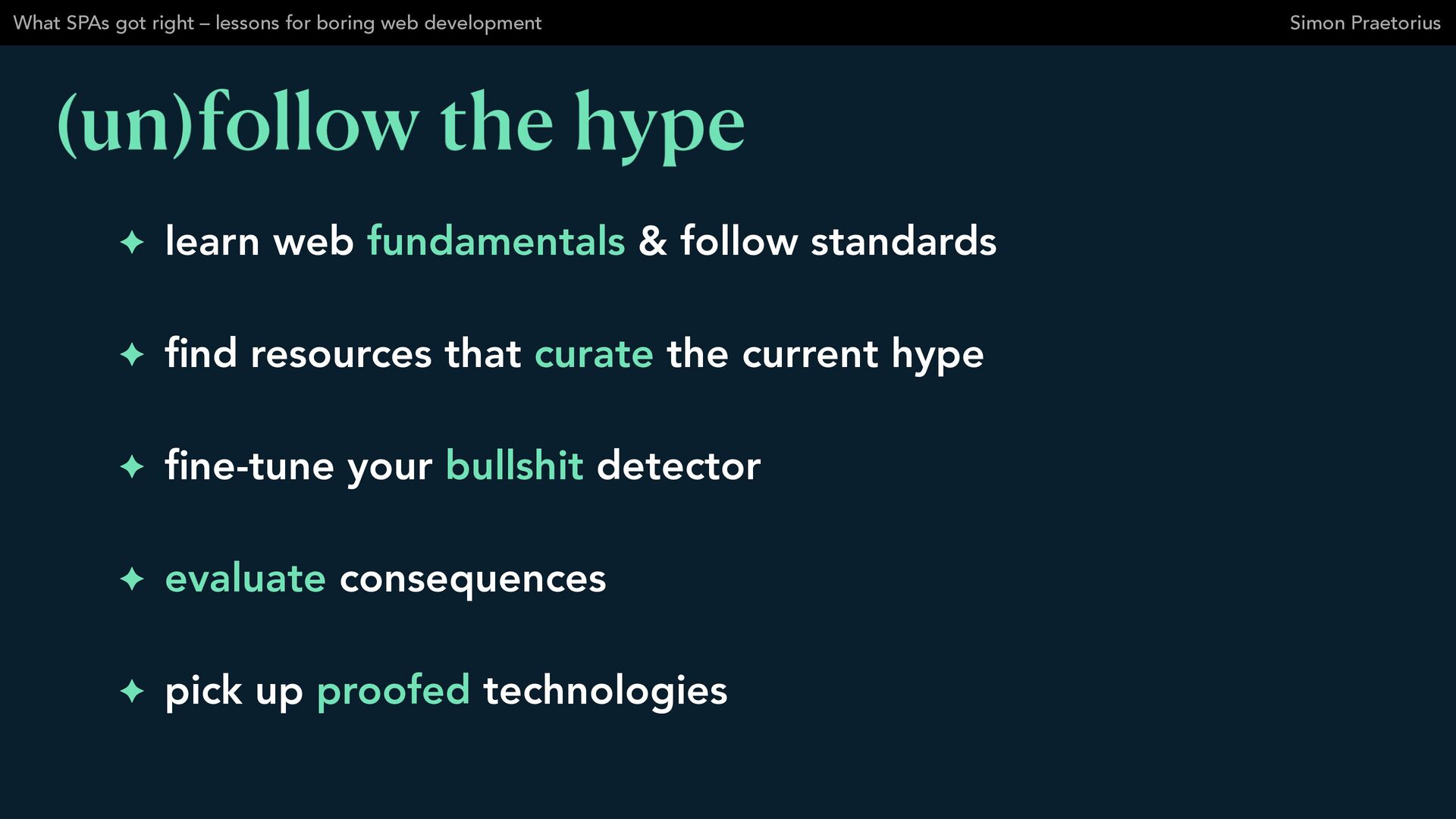 What SPAs got right – lessons for boring web development

Simon Praetorius

(un)follow the hype

✦ learn web fundamentals & follow standards

✦ find resources that curate the current hype

✦ fine-tune your bullshit detector

✦ evaluate consequences

✦ pick up proofed technologies